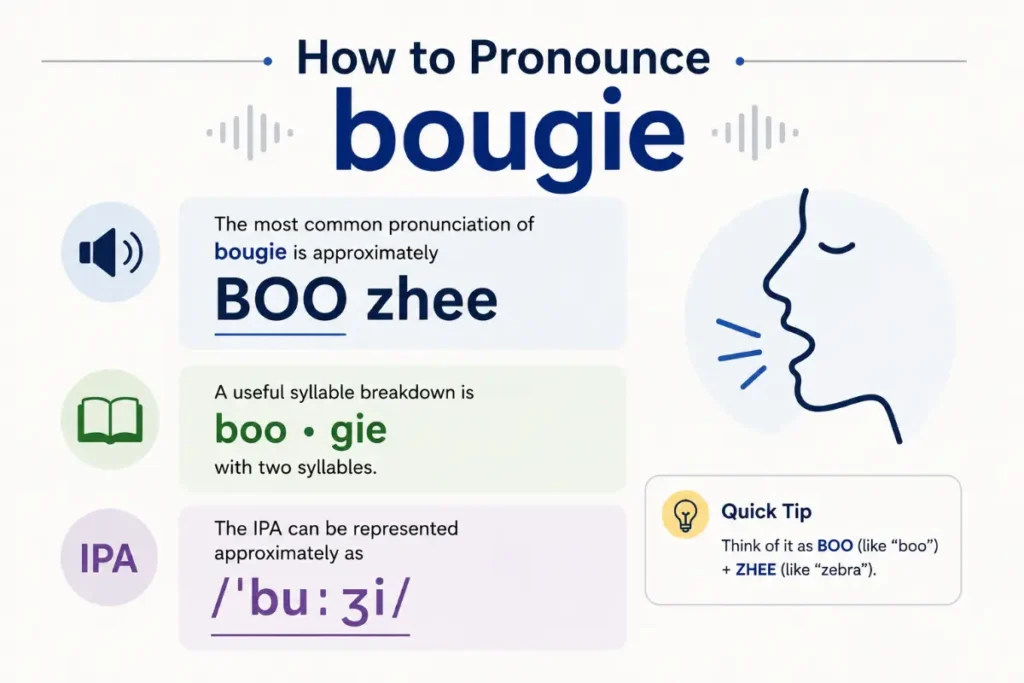 How to Pronounce
bougie

The most common pronunciation of bougie is approximately
BOO zhee

A useful syllable breakdown is
boo • gie
with two syllables.

IPA

The IPA can be represented approximately as
/ˈbuːʒi/

Quick Tip
Think of it as BOO (like "boo") + ZHEE (like "zebra").